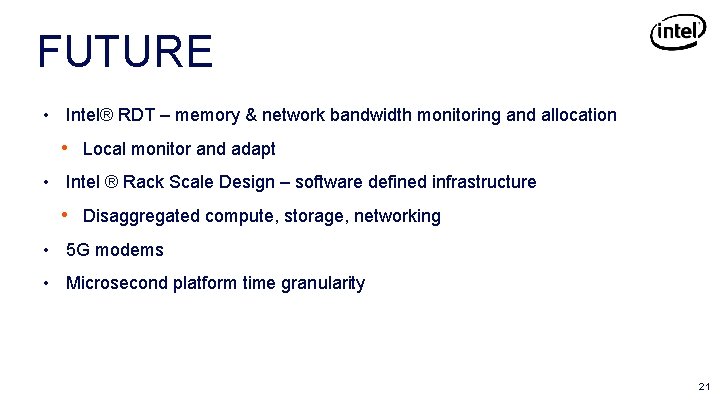 FUTURE

intel

• Intel® RDT – memory & network bandwidth monitoring and allocation
  • Local monitor and adapt
• Intel ® Rack Scale Design – software defined infrastructure
  • Disaggregated compute, storage, networking
• 5G modems
• Microsecond platform time granularity

21